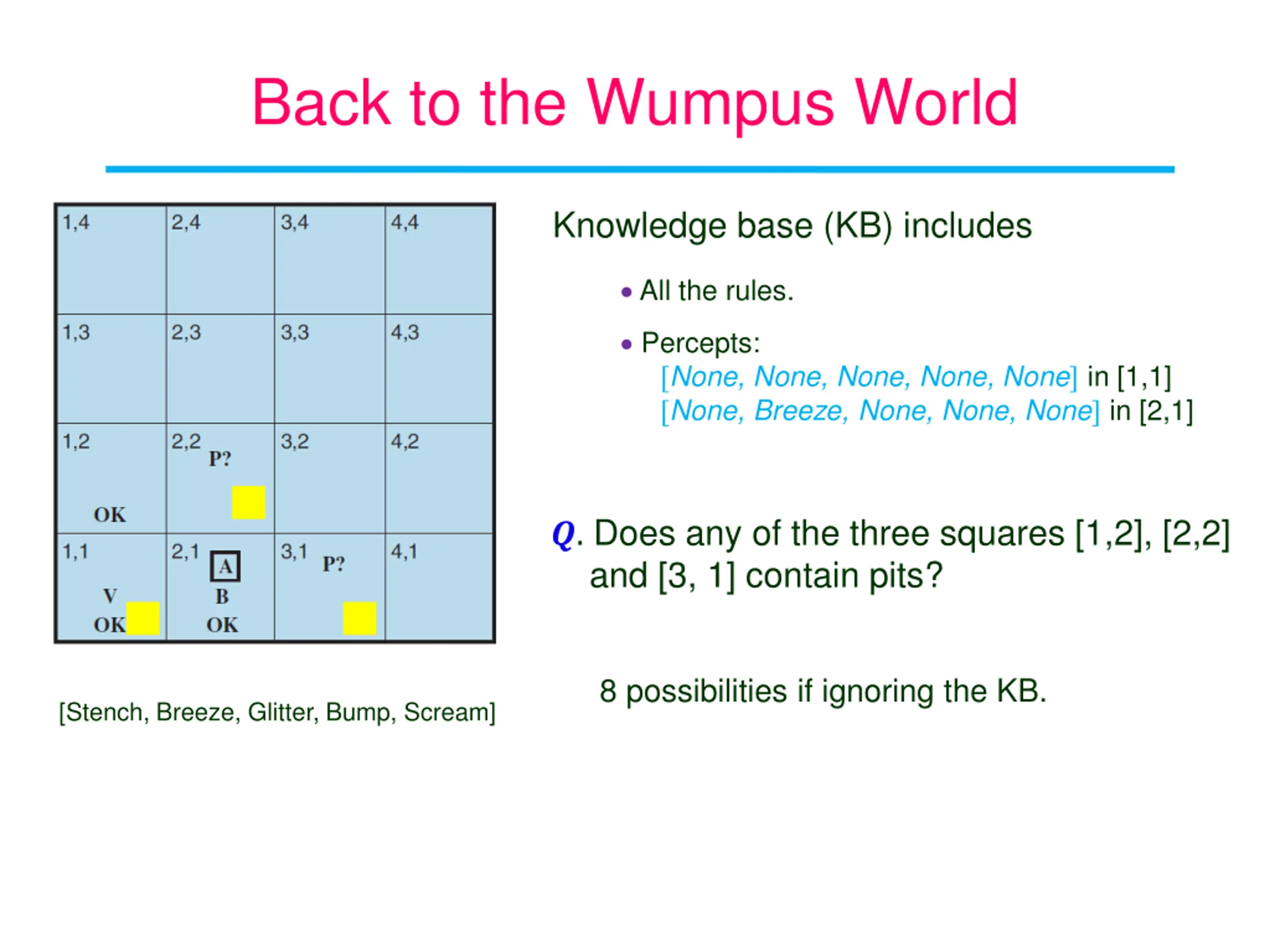 Back to the Wumpus World

| 1,4 | 2,4 | 3,4 | 4,4 |
|---|---|---|---|
| 1,3 | 2,3 | 3,3 | 4,3 |
| 1,2 OK | 2,2 P? | 3,2 | 4,2 |
| 1,1 V OK | 2,1 A B OK | 3,1 P? | 4,1 |

[Stench, Breeze, Glitter, Bump, Scream]

Knowledge base (KB) includes

• All the rules.

• Percepts:
[None, None, None, None, None] in [1,1]
[None, Breeze, None, None, None] in [2,1]

Q. Does any of the three squares [1,2], [2,2] and [3, 1] contain pits?

8 possibilities if ignoring the KB.